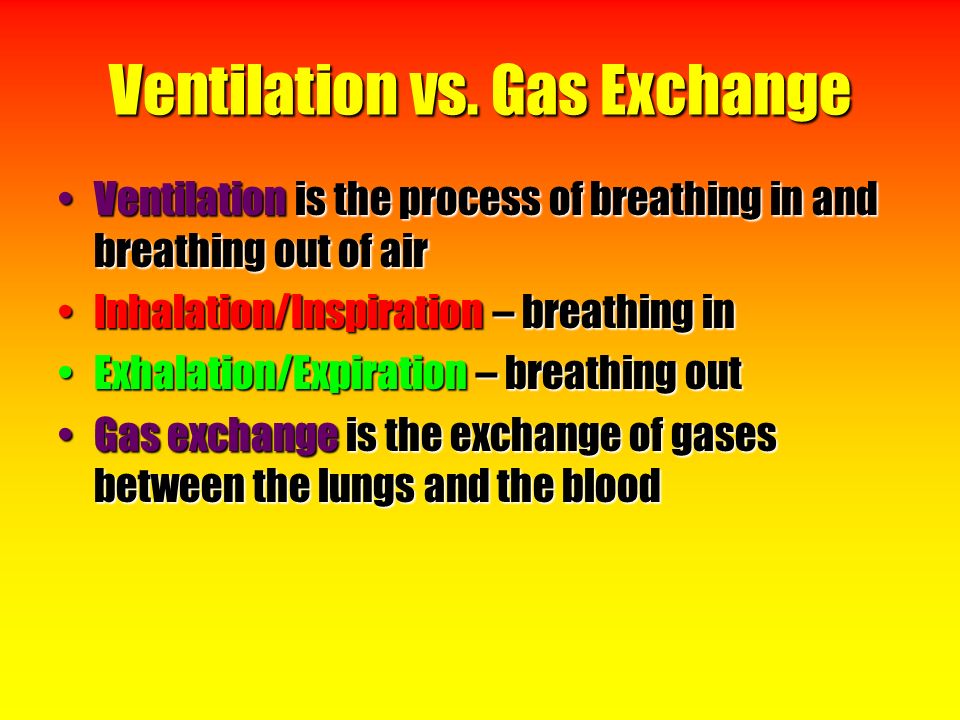 Ventilation vs. Gas Exchange

• Ventilation is the process of breathing in and breathing out of air
• Inhalation/Inspiration – breathing in
• Exhalation/Expiration – breathing out
• Gas exchange is the exchange of gases between the lungs and the blood